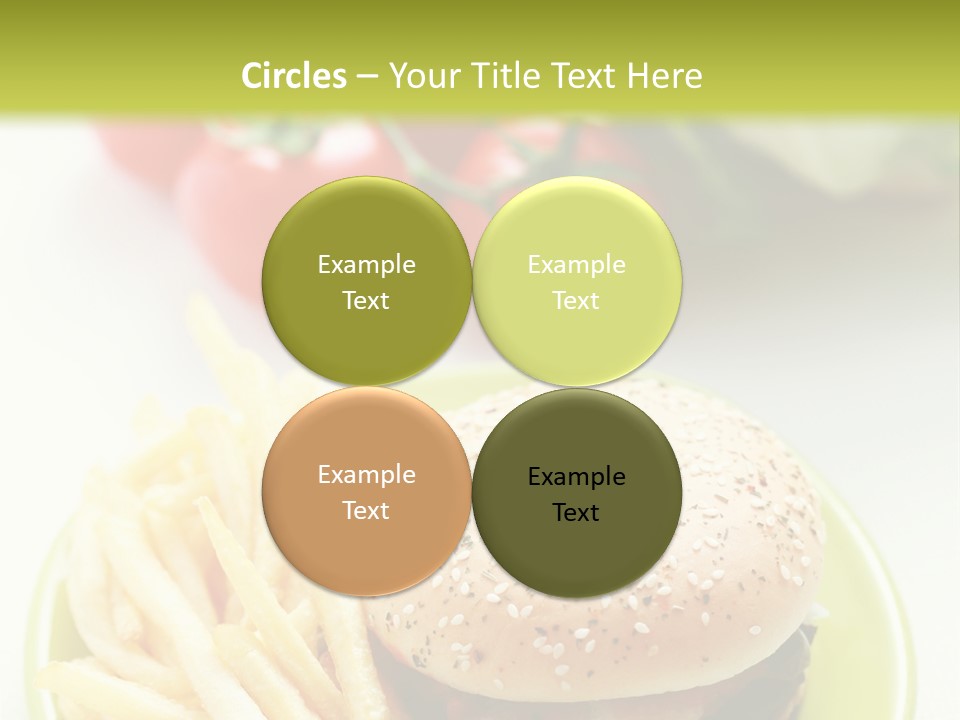 Circles – Your Title Text Here

Example Text

Example Text

Example Text

Example Text